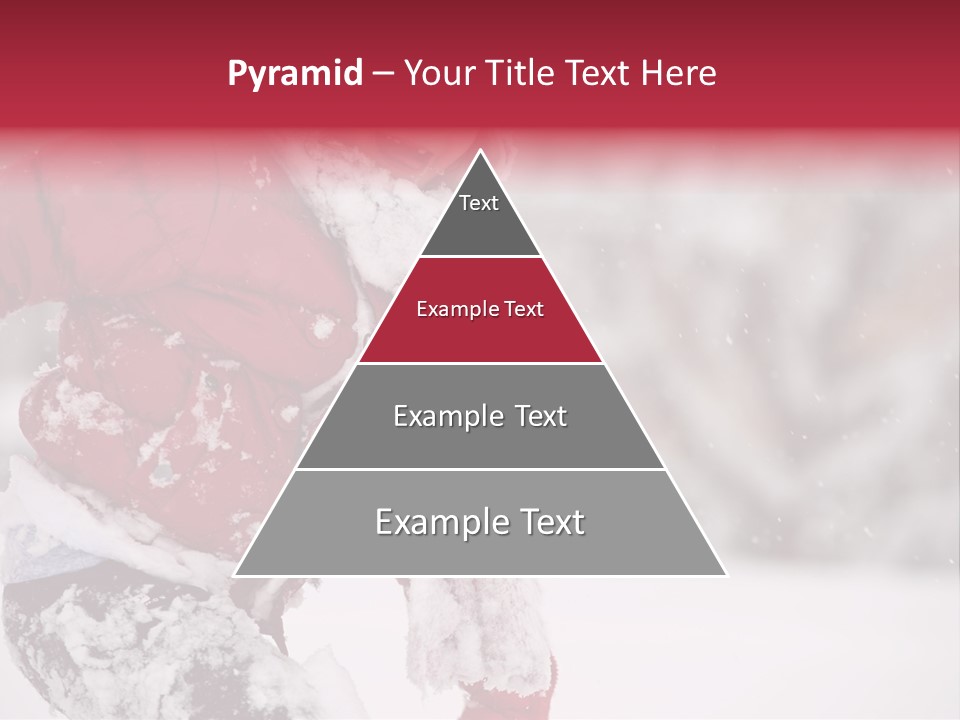 Pyramid – Your Title Text Here

Text

Example Text

Example Text

Example Text